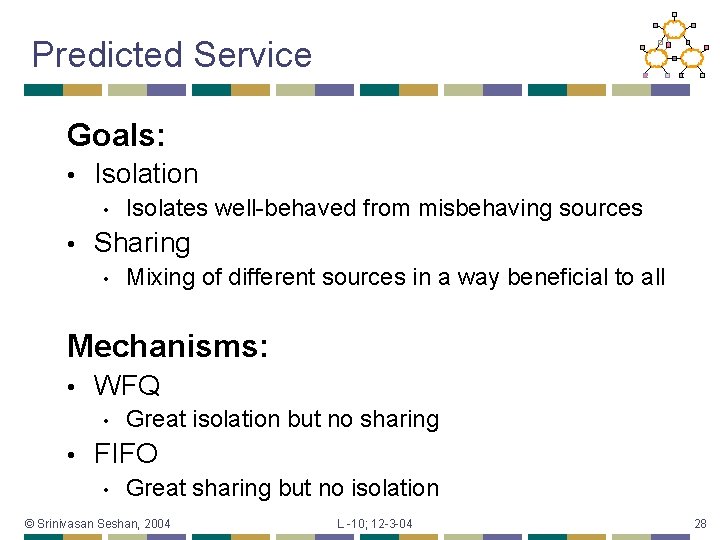 Predicted Service

Goals:

• Isolation
  • Isolates well-behaved from misbehaving sources
• Sharing
  • Mixing of different sources in a way beneficial to all

Mechanisms:

• WFQ
  • Great isolation but no sharing
• FIFO
  • Great sharing but no isolation

© Srinivasan Seshan, 2004

L -10; 12-3-04

28